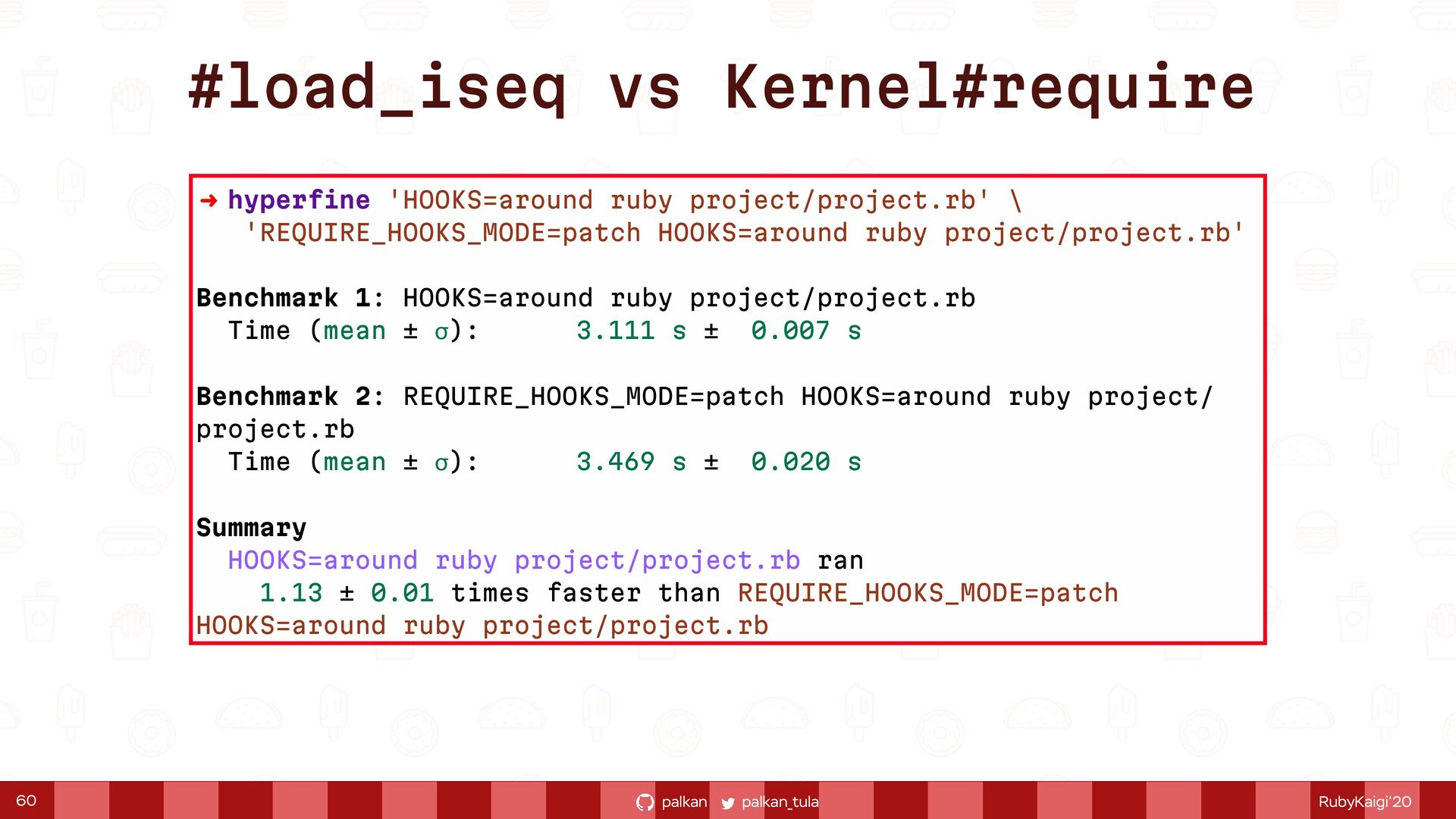 #load_iseq vs Kernel#require

➜ hyperfine 'HOOKS=around ruby project/project.rb' \
'REQUIRE_HOOKS_MODE=patch HOOKS=around ruby project/project.rb'

Benchmark 1: HOOKS=around ruby project/project.rb
Time (mean ± σ): 3.111 s ± 0.007 s

Benchmark 2: REQUIRE_HOOKS_MODE=patch HOOKS=around ruby project/project.rb
Time (mean ± σ): 3.469 s ± 0.020 s

Summary
HOOKS=around ruby project/project.rb ran
1.13 ± 0.01 times faster than REQUIRE_HOOKS_MODE=patch HOOKS=around ruby project/project.rb

60

palkan palkan_tula

RubyKaigi'20